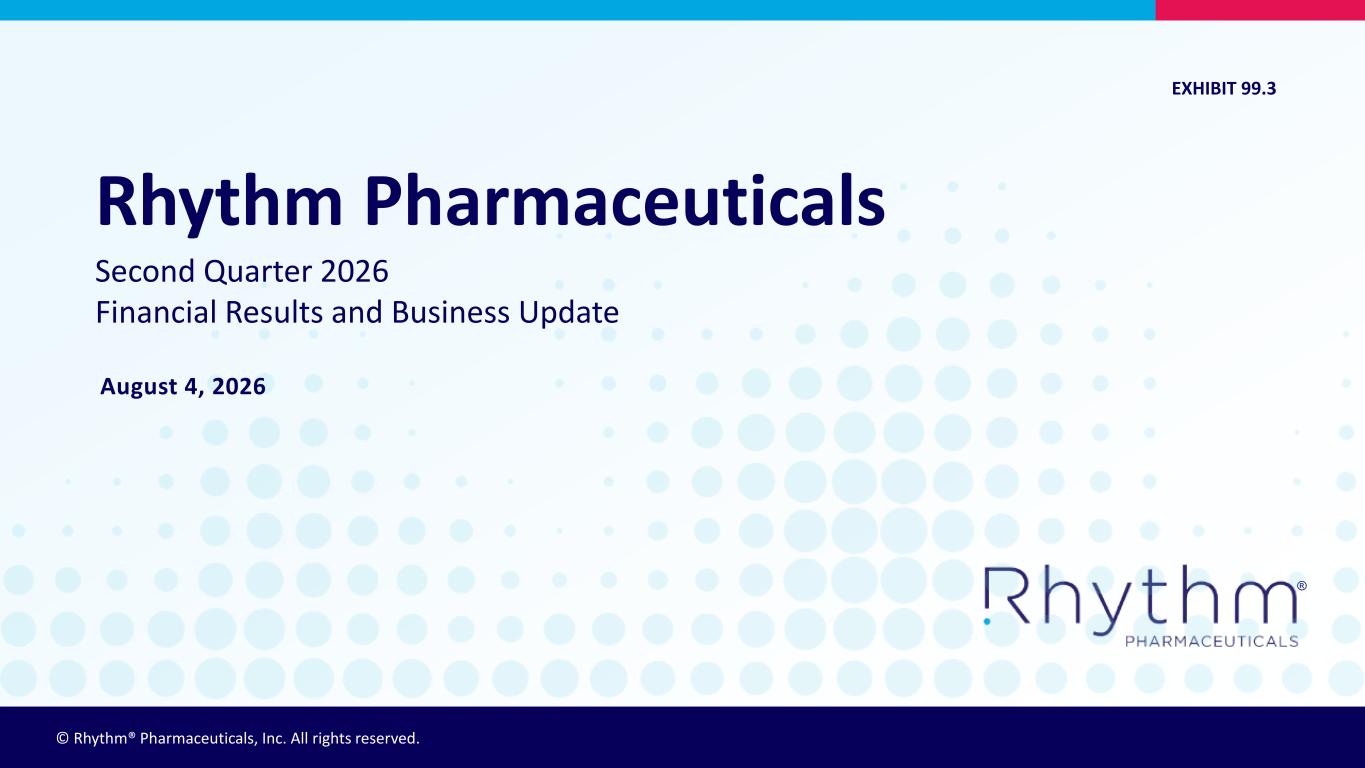 EXHIBIT 99.3

Rhythm Pharmaceuticals

Second Quarter 2026
Financial Results and Business Update

August 4, 2026

Rhythm®
PHARMACEUTICALS

© Rhythm® Pharmaceuticals, Inc. All rights reserved.